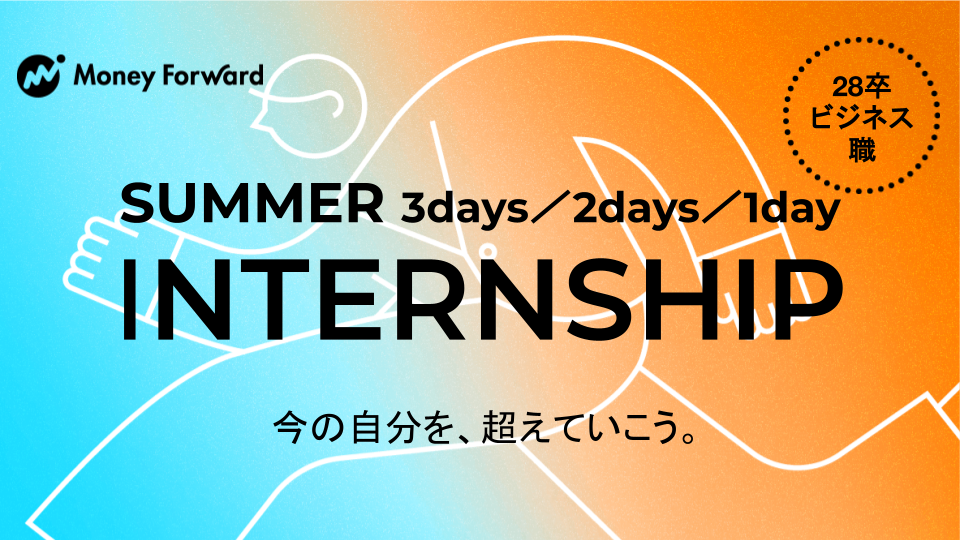 Money Forward

28卒
ビジネス
職

SUMMER 3days／2days／1day
INTERNSHIP

今の自分を、超えていこう。